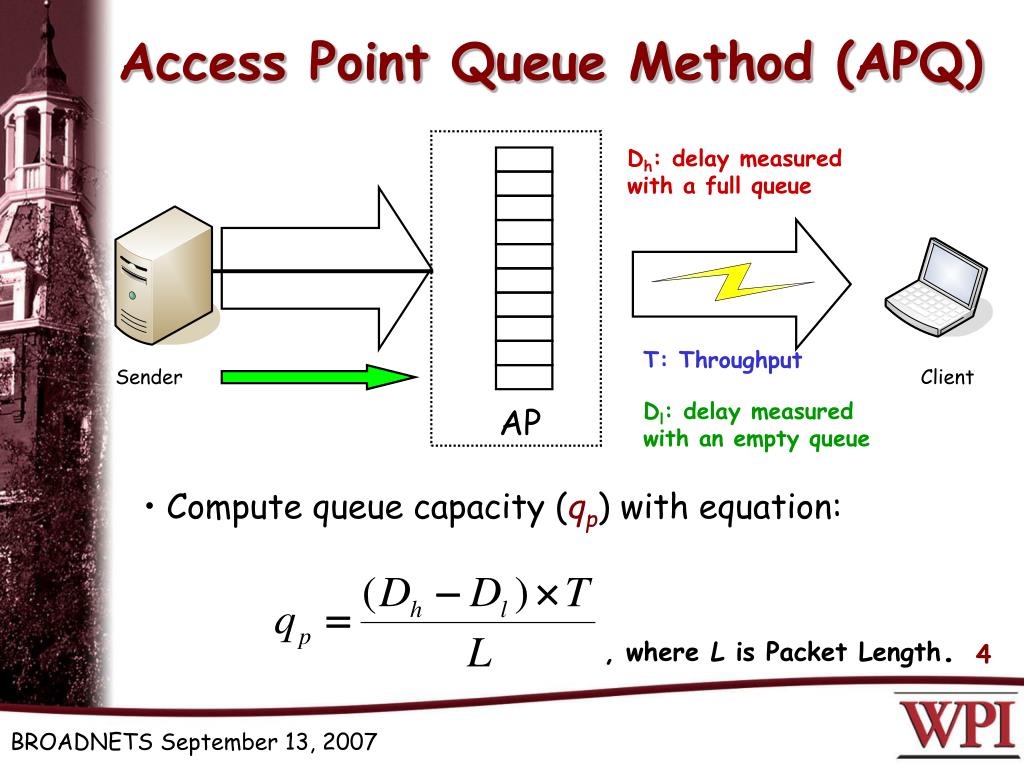 Access Point Queue Method (APQ)

$D_h$: delay measured with a full queue

Sender

AP

T: Throughput

Client

$D_l$: delay measured with an empty queue

• Compute queue capacity ($q_p$) with equation:

$q_p = \frac{(D_h - D_l) \times T}{L}$

, where L is Packet Length.

4

BROADNETS September 13, 2007

WPI